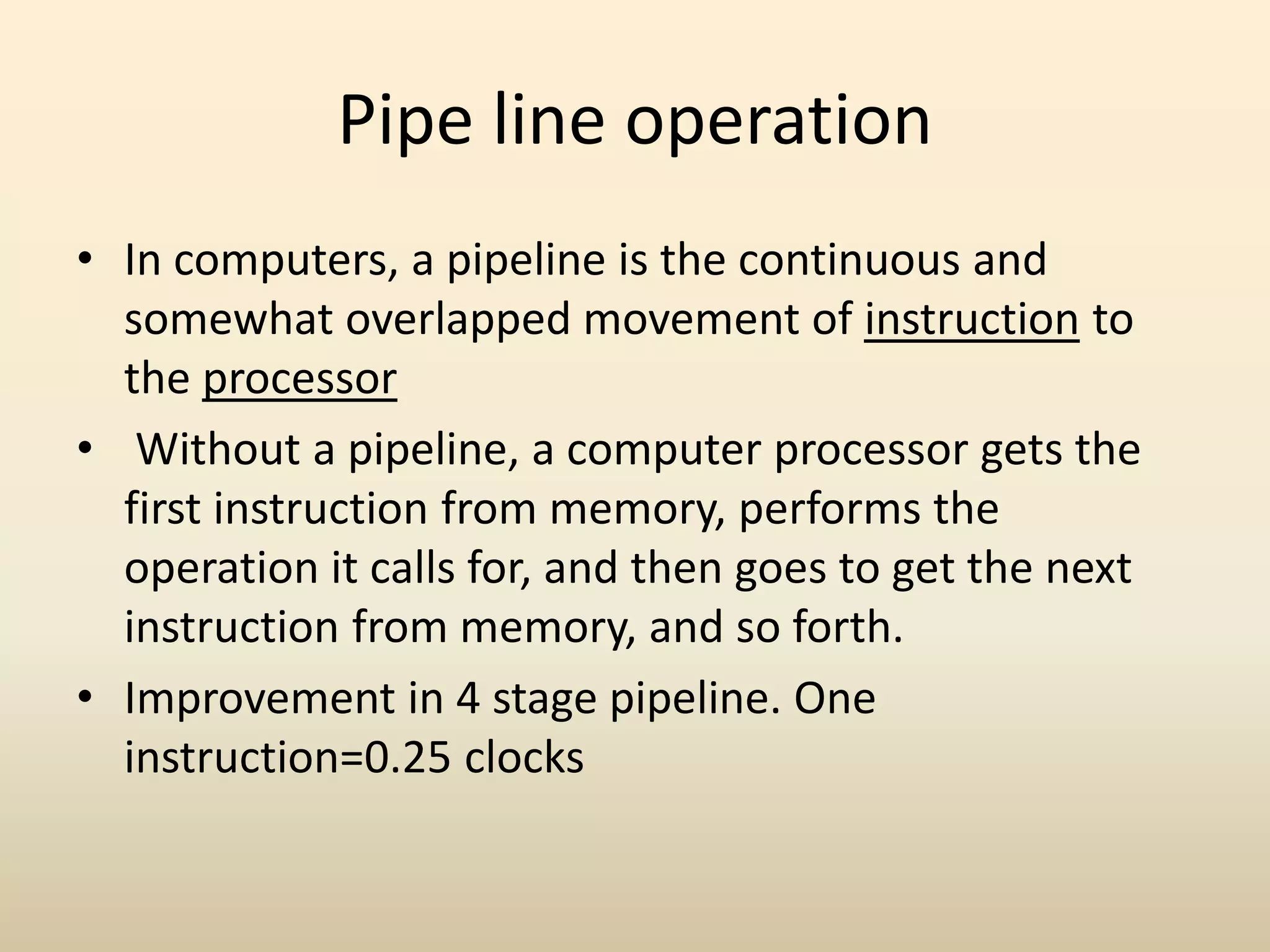 Pipe line operation

• In computers, a pipeline is the continuous and somewhat overlapped movement of instruction to the processor

• Without a pipeline, a computer processor gets the first instruction from memory, performs the operation it calls for, and then goes to get the next instruction from memory, and so forth.

• Improvement in 4 stage pipeline. One instruction=0.25 clocks